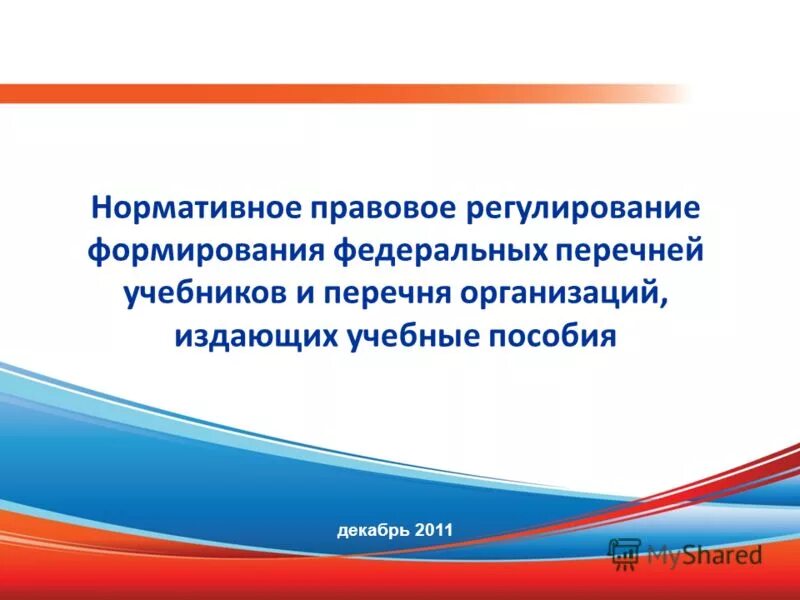 Нормативное правовое регулирование формирования федеральных перечней учебников и перечня организаций, издающих учебные пособия

декабрь 2011

MyShared